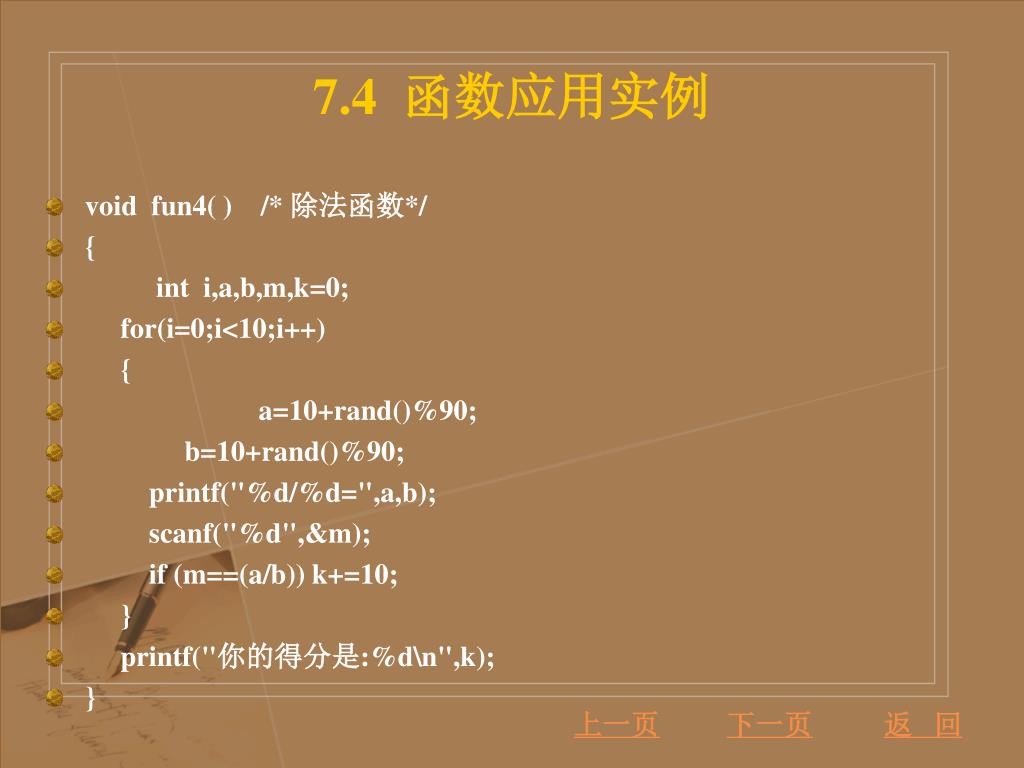 7.4 函数应用实例

void fun4( ) /* 除法函数*/
{
int i,a,b,m,k=0;
for(i=0;i<10;i++)
{
a=10+rand()%90;
b=10+rand()%90;
printf("%d/%d=",a,b);
scanf("%d",&m);
if (m==(a/b)) k+=10;
}
printf("你的得分是:%d\n",k);
}

上一页 下一页 返 回